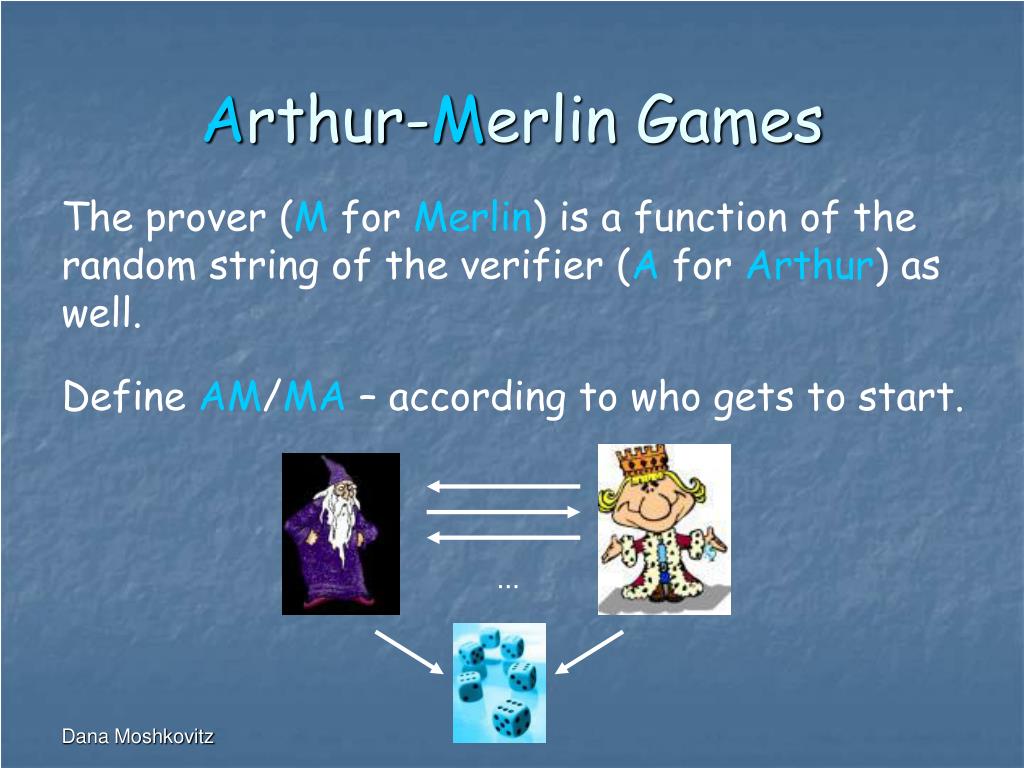 Arthur-Merlin Games

The prover (M for Merlin) is a function of the random string of the verifier (A for Arthur) as well.

Define AM/MA – according to who gets to start.

…

Dana Moshkovitz